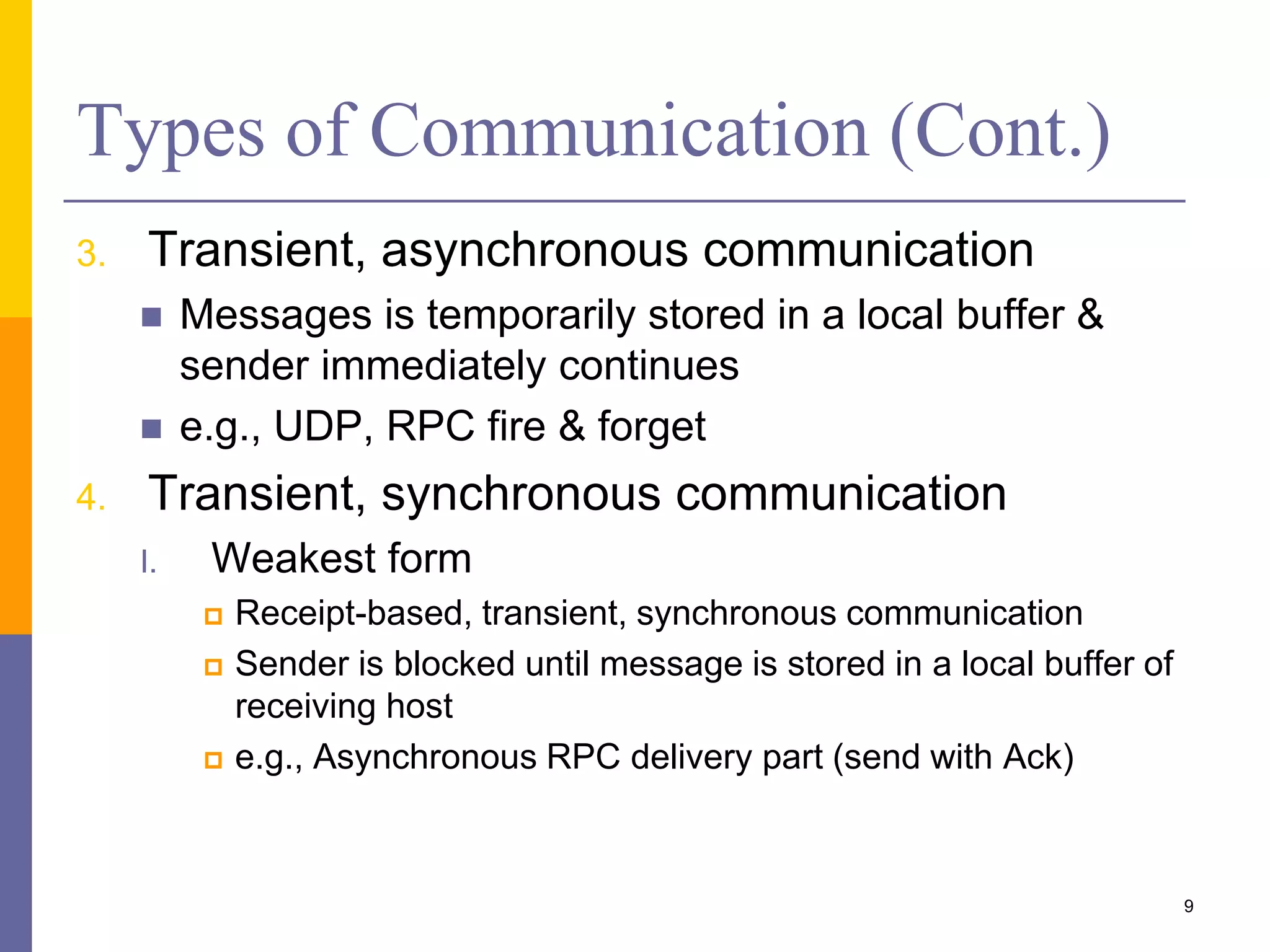 Types of Communication (Cont.)

3. Transient, asynchronous communication

Messages is temporarily stored in a local buffer & sender immediately continues

e.g., UDP, RPC fire & forget

4. Transient, synchronous communication

I. Weakest form

Receipt-based, transient, synchronous communication

Sender is blocked until message is stored in a local buffer of receiving host

e.g., Asynchronous RPC delivery part (send with Ack)

9